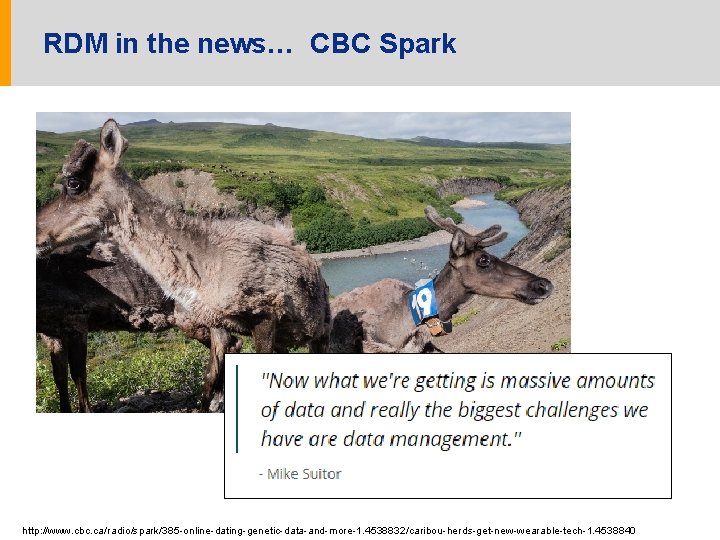 RDM in the news… CBC Spark

19

"Now what we're getting is massive amounts of data and really the biggest challenges we have are data management."

- Mike Suitor

http://www.cbc.ca/radio/spark/385-online-dating-genetic-data-and-more-1.4538832/caribou-herds-get-new-wearable-tech-1.4538840